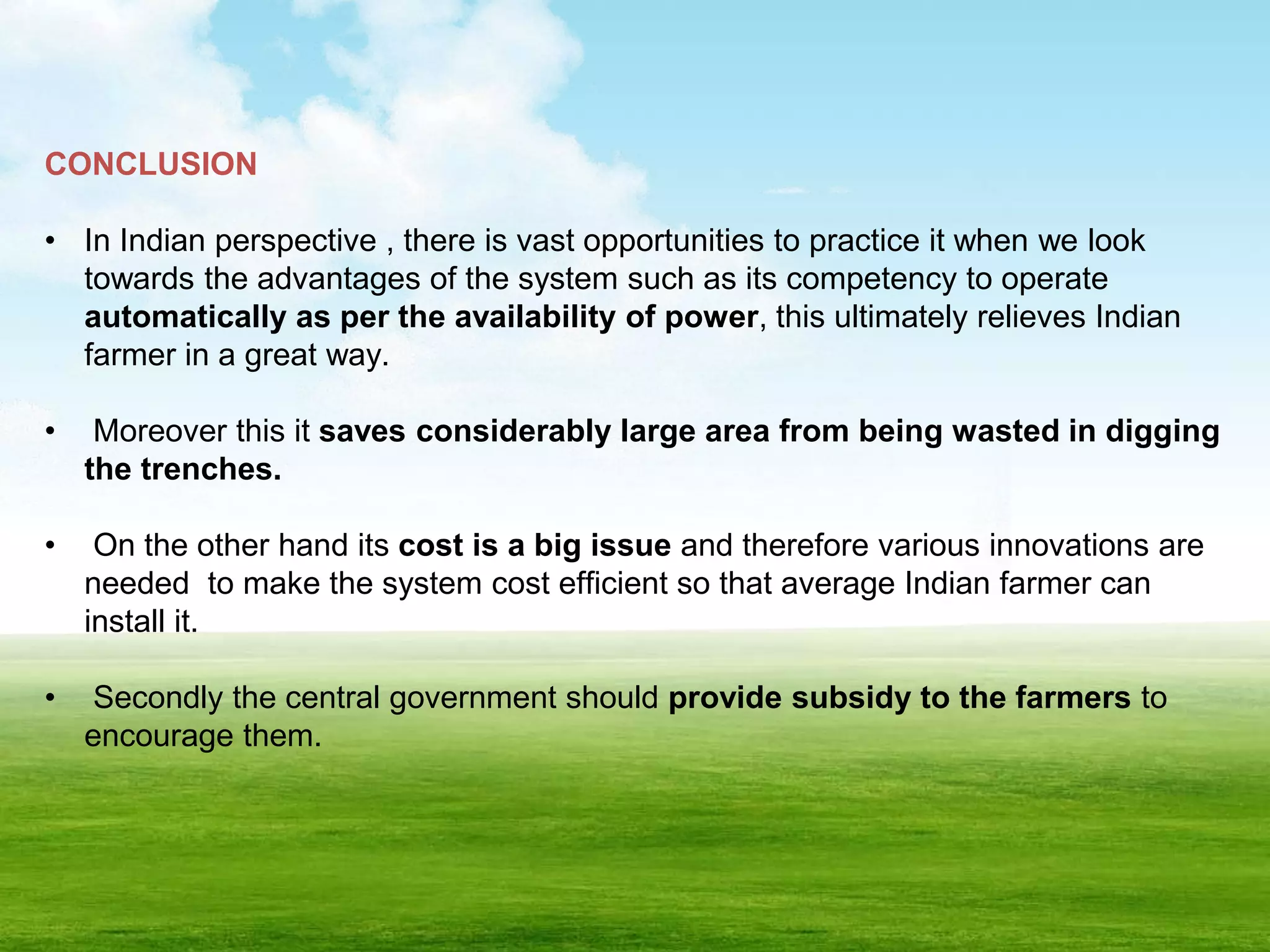 CONCLUSION

• In Indian perspective , there is vast opportunities to practice it when we look towards the advantages of the system such as its competency to operate automatically as per the availability of power, this ultimately relieves Indian farmer in a great way.

• Moreover this it saves considerably large area from being wasted in digging the trenches.

• On the other hand its cost is a big issue and therefore various innovations are needed to make the system cost efficient so that average Indian farmer can install it.

• Secondly the central government should provide subsidy to the farmers to encourage them.